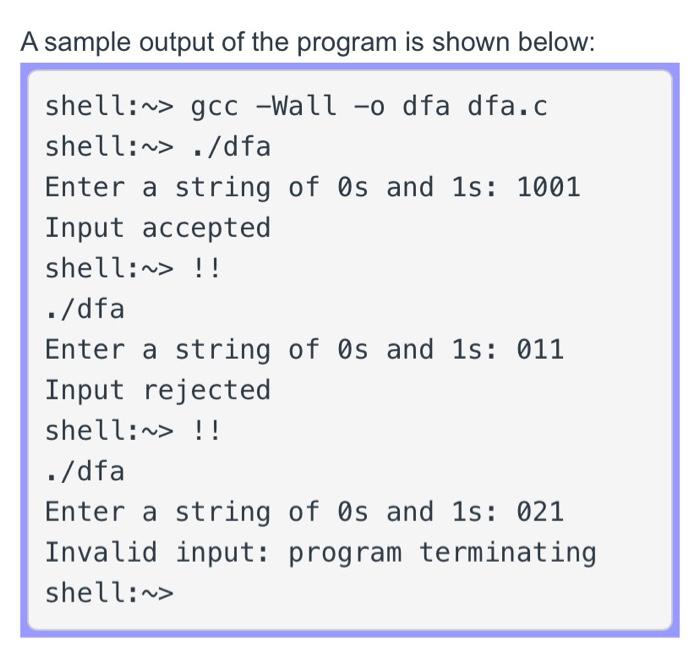 A sample output of the program is shown below:

shell:~> gcc -Wall -o dfa dfa.c
shell:~> ./dfa
Enter a string of 0s and 1s: 1001
Input accepted
shell:~> !!
./dfa
Enter a string of 0s and 1s: 011
Input rejected
shell:~> !!
./dfa
Enter a string of 0s and 1s: 021
Invalid input: program terminating
shell:~>